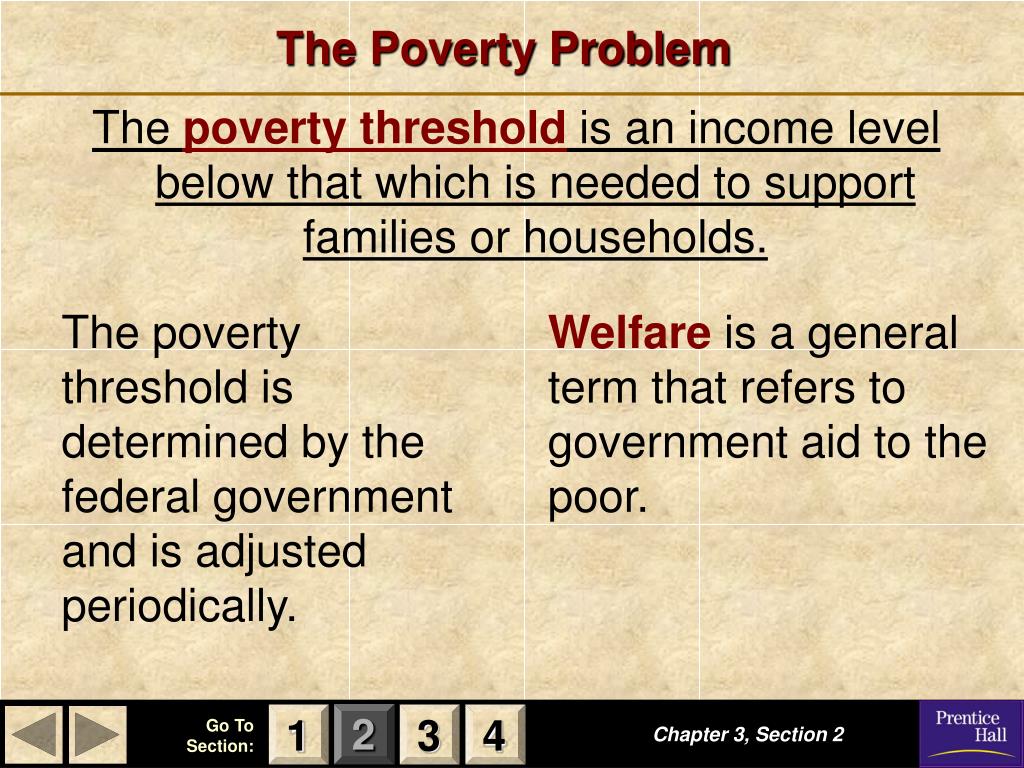 The Poverty Problem

The poverty threshold is an income level below that which is needed to support families or households.

The poverty threshold is determined by the federal government and is adjusted periodically.

Welfare is a general term that refers to government aid to the poor.

Go To Section:

1 2 3 4

Chapter 3, Section 2

Prentice Hall